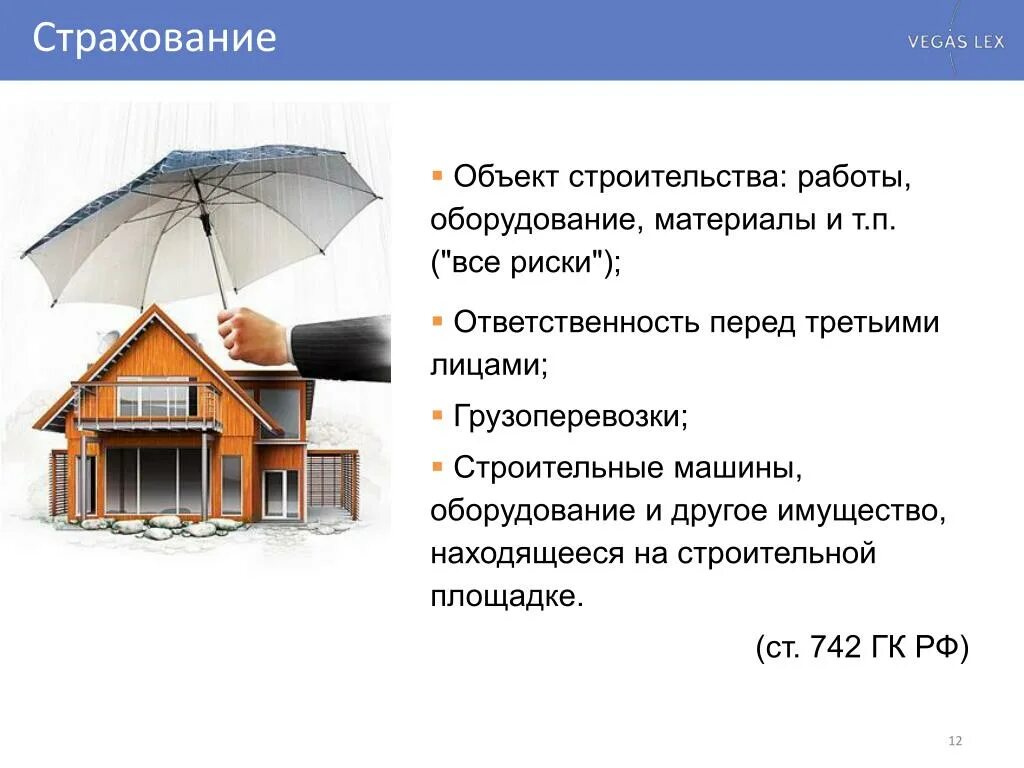 Страхование

VEGAS LEX

▪ Объект строительства: работы, оборудование, материалы и т.п. ("все риски");

▪ Ответственность перед третьими лицами;

▪ Грузоперевозки;

▪ Строительные машины, оборудование и другое имущество, находящееся на строительной площадке.

(ст. 742 ГК РФ)

12